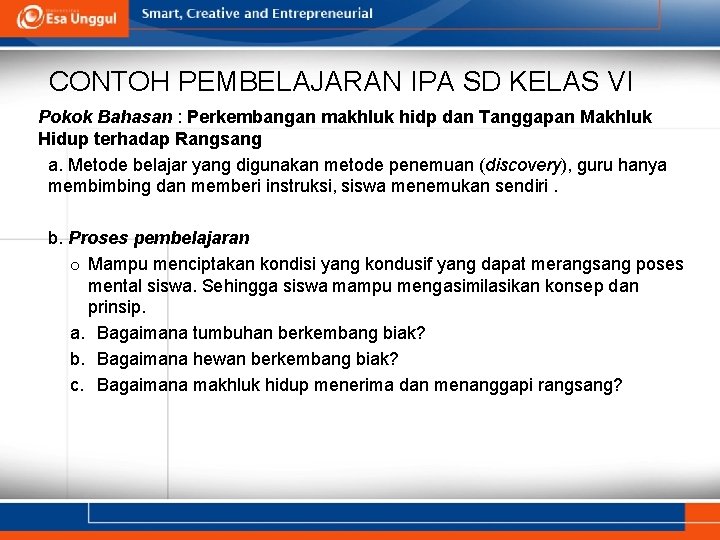 Esa Unggul

Smart, Creative and Entrepreneurial

CONTOH PEMBELAJARAN IPA SD KELAS VI

Pokok Bahasan : Perkembangan makhluk hidp dan Tanggapan Makhluk Hidup terhadap Rangsang

a. Metode belajar yang digunakan metode penemuan (discovery), guru hanya membimbing dan memberi instruksi, siswa menemukan sendiri .

b. Proses pembelajaran

o Mampu menciptakan kondisi yang kondusif yang dapat merangsang poses mental siswa. Sehingga siswa mampu mengasimilasikan konsep dan prinsip.

a. Bagaimana tumbuhan berkembang biak?

b. Bagaimana hewan berkembang biak?

c. Bagaimana makhluk hidup menerima dan menanggapi rangsang?